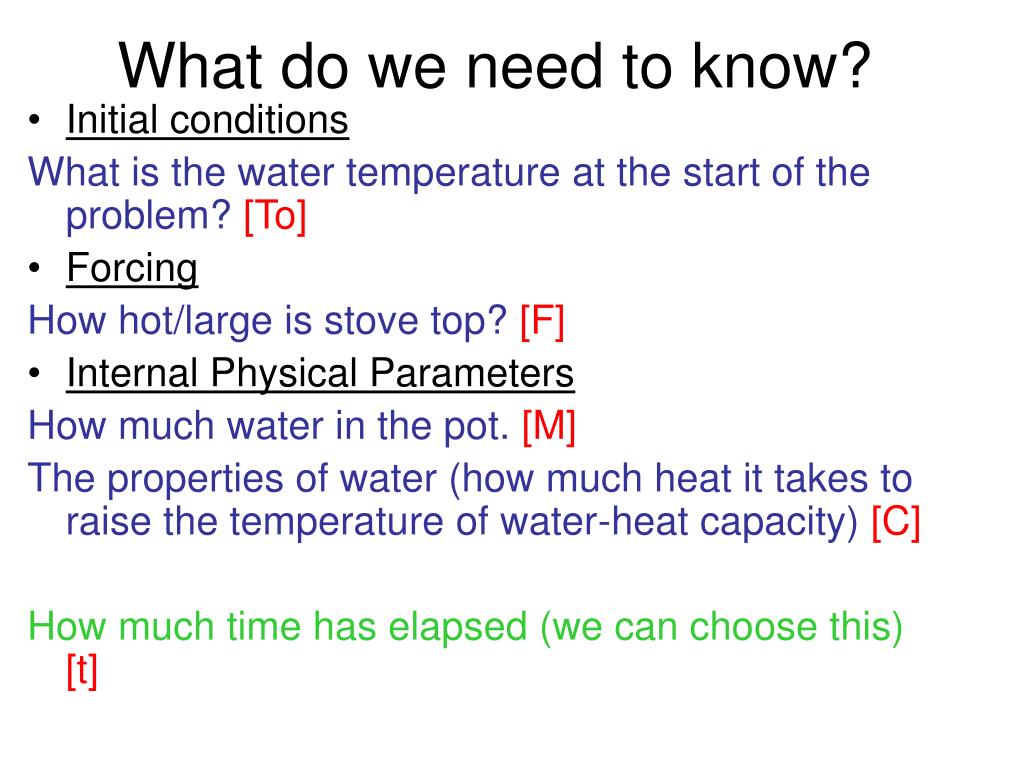 What do we need to know?

• Initial conditions

What is the water temperature at the start of the problem? [To]

• Forcing

How hot/large is stove top? [F]

• Internal Physical Parameters

How much water in the pot. [M]

The properties of water (how much heat it takes to raise the temperature of water-heat capacity) [C]

How much time has elapsed (we can choose this) [t]